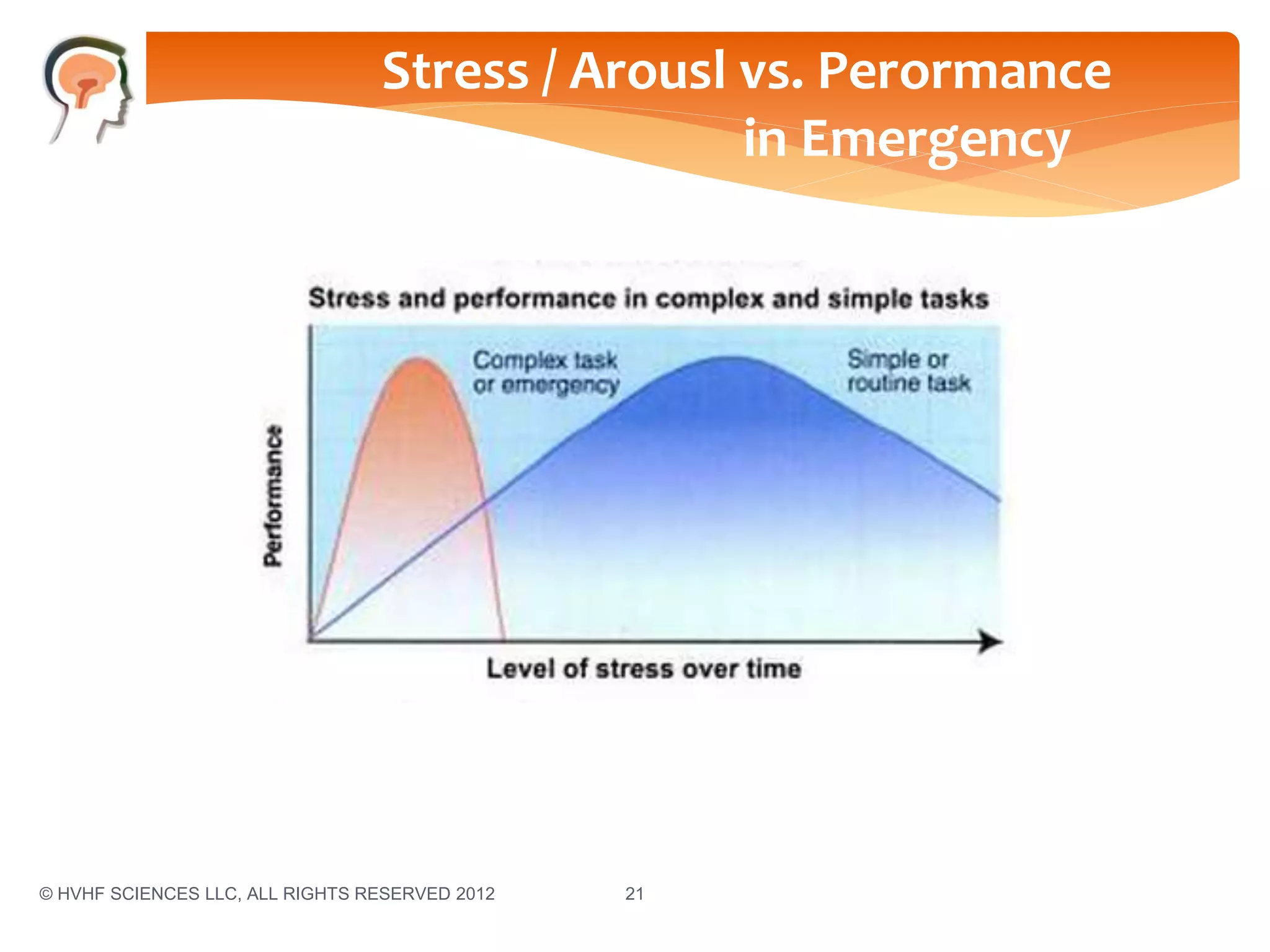 Stress / Arousl vs. Perormance in Emergency

Stress and performance in complex and simple tasks

Complex task or emergency

Simple or routine task

Performance

Level of stress over time

© HVHF SCIENCES LLC, ALL RIGHTS RESERVED 2012

21